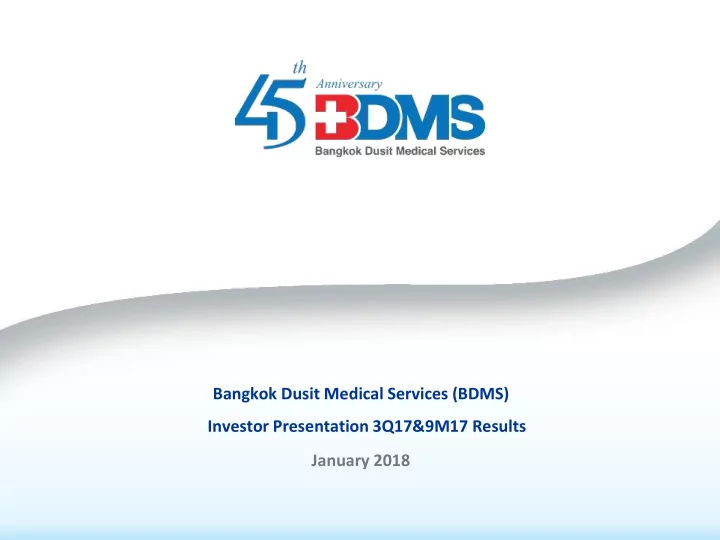 45th Anniversary BDMS
Bangkok Dusit Medical Services

Bangkok Dusit Medical Services (BDMS)

Investor Presentation 3Q17&9M17 Results

January 2018